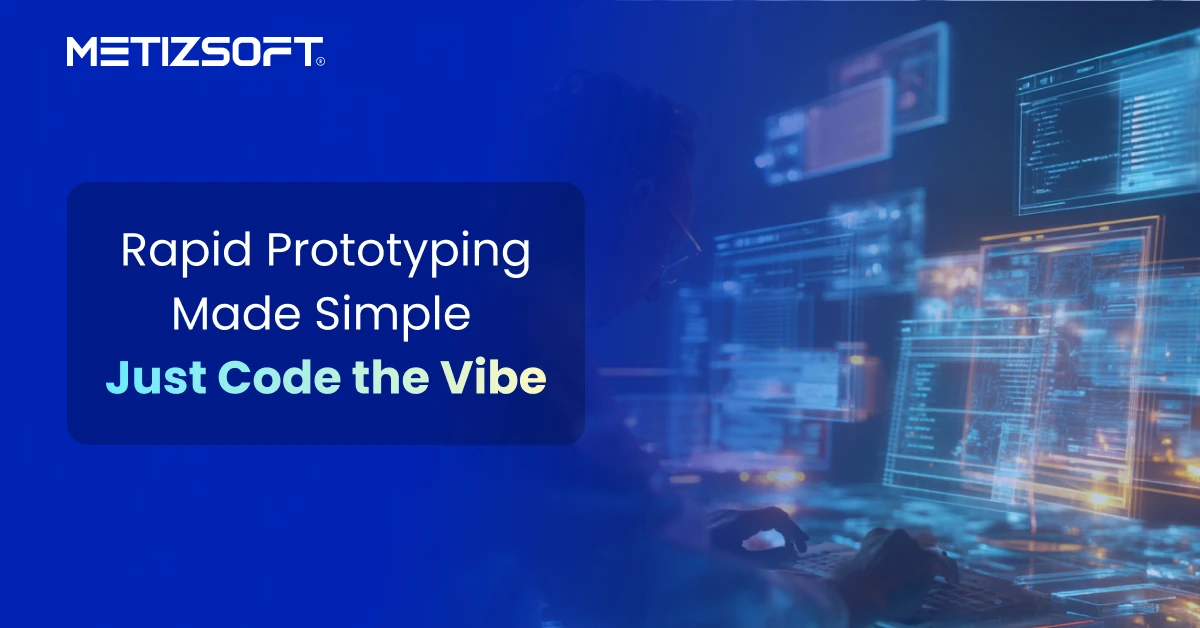 METIZSOFT®

Rapid Prototyping Made Simple
Just Code the Vibe